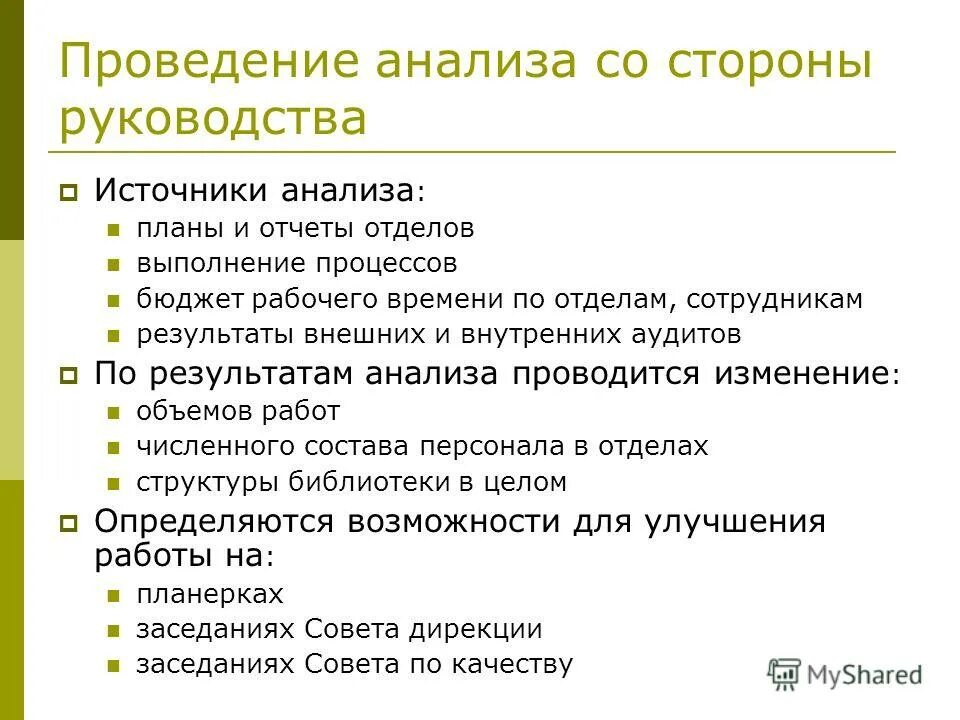 Проведение анализа со стороны руководства

Источники анализа:
планы и отчеты отделов
выполнение процессов
бюджет рабочего времени по отделам, сотрудникам
результаты внешних и внутренних аудитов

По результатам анализа проводится изменение:
объемов работ
численного состава персонала в отделах
структуры библиотеки в целом

Определяются возможности для улучшения работы на:
планерках
заседаниях Совета дирекции
заседаниях Совета по качеству

MyShared